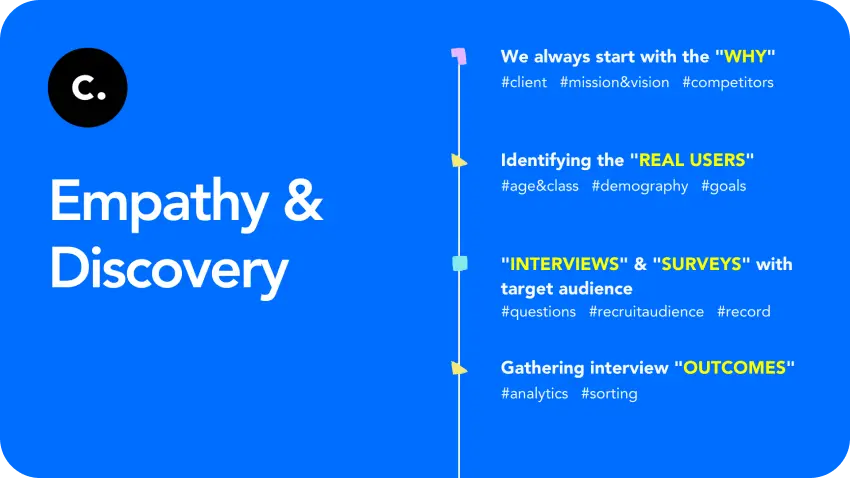 c.

Empathy & Discovery

We always start with the "WHY"
#client #mission&vision #competitors

Identifying the "REAL USERS"
#age&class #demography #goals

"INTERVIEWS" & "SURVEYS" with target audience
#questions #recruitaudience #record

Gathering interview "OUTCOMES"
#analytics #sorting